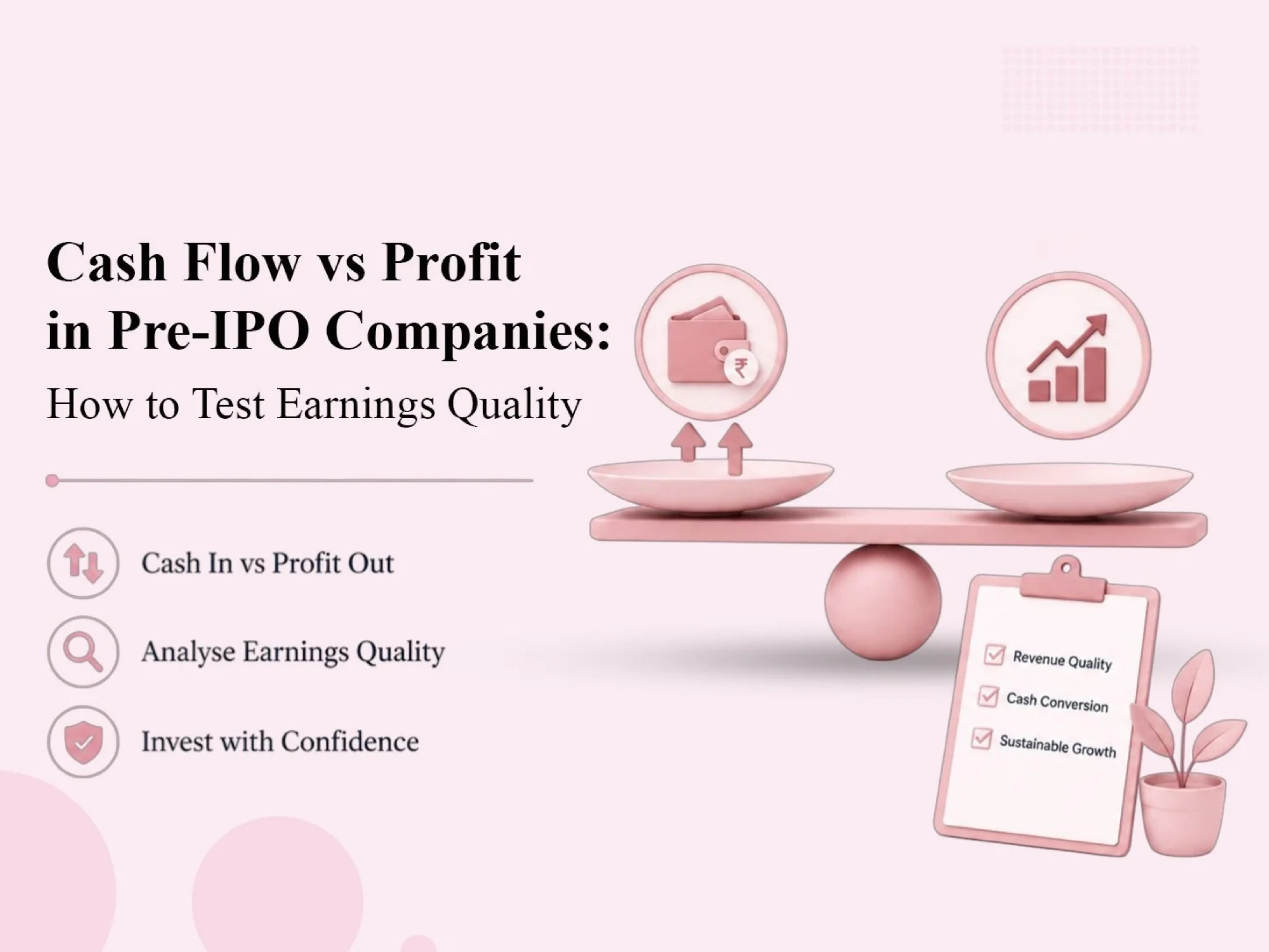 Cash Flow vs Profit in Pre-IPO Companies:

How to Test Earnings Quality

Cash In vs Profit Out

Analyse Earnings Quality

Invest with Confidence

₹

Revenue Quality

Cash Conversion

Sustainable Growth